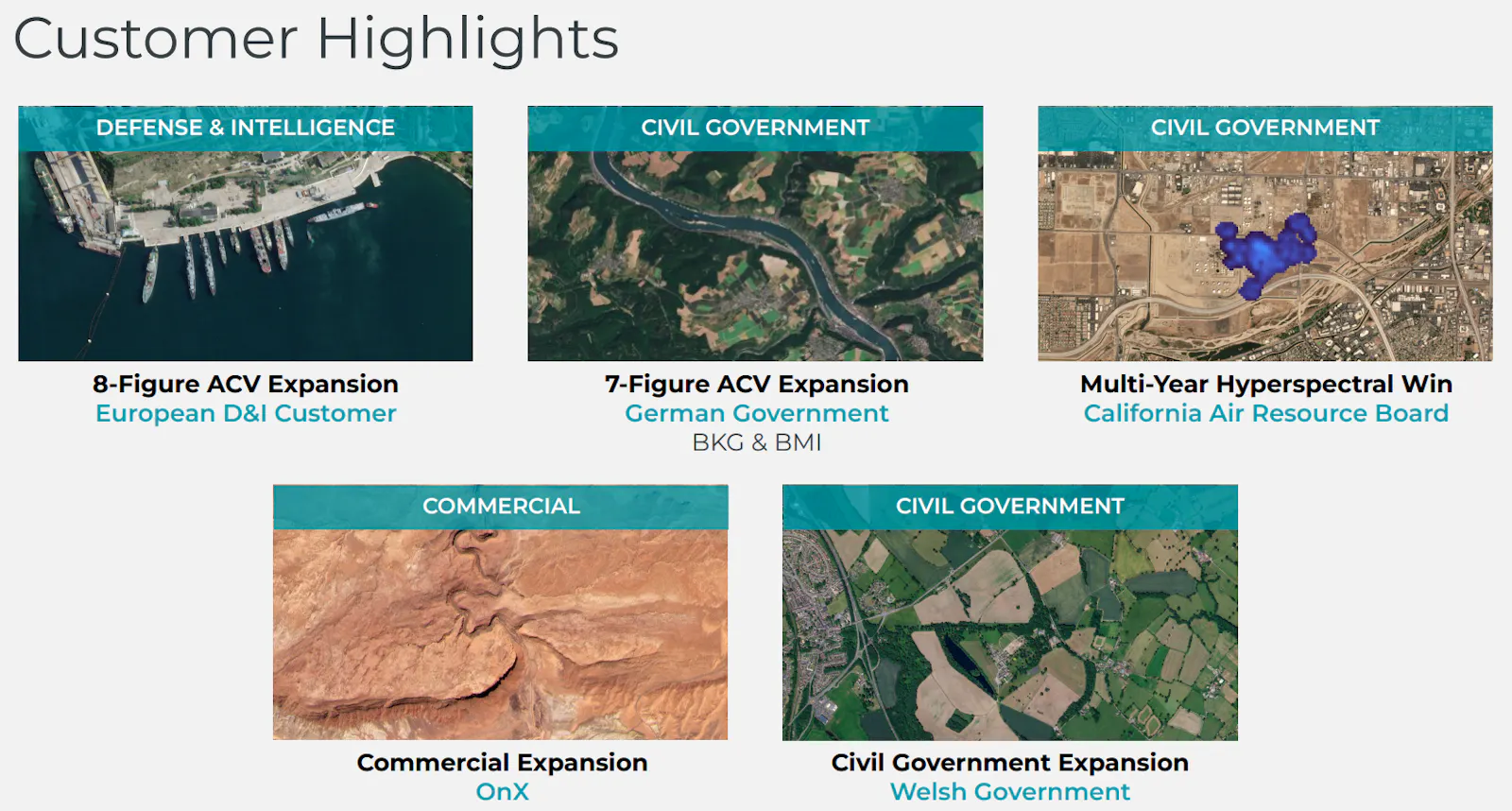 Customer Highlights

DEFENSE & INTELLIGENCE

8-Figure ACV Expansion
European D&I Customer

CIVIL GOVERNMENT

7-Figure ACV Expansion
German Government
BKG & BMI

CIVIL GOVERNMENT

Multi-Year Hyperspectral Win
California Air Resource Board

COMMERCIAL

Commercial Expansion
OnX

CIVIL GOVERNMENT

Civil Government Expansion
Welsh Government